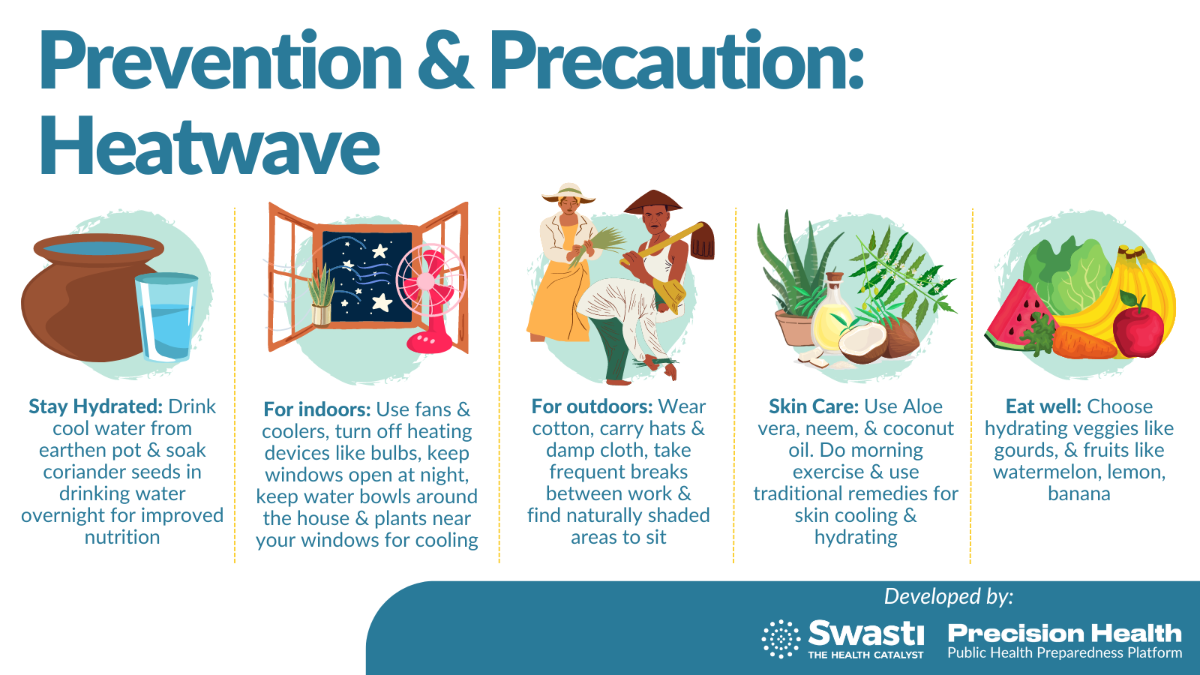 Prevention & Precaution: Heatwave

Stay Hydrated: Drink cool water from earthen pot & soak coriander seeds in drinking water overnight for improved nutrition

For indoors: Use fans & coolers, turn off heating devices like bulbs, keep windows open at night, keep water bowls around the house & plants near your windows for cooling

For outdoors: Wear cotton, carry hats & damp cloth, take frequent breaks between work & find naturally shaded areas to sit

Skin Care: Use Aloe vera, neem, & coconut oil. Do morning exercise & use traditional remedies for skin cooling & hydrating

Eat well: Choose hydrating veggies like gourds, & fruits like watermelon, lemon, banana

Developed by:

Swasti THE HEALTH CATALYST

Precision Health Public Health Preparedness Platform